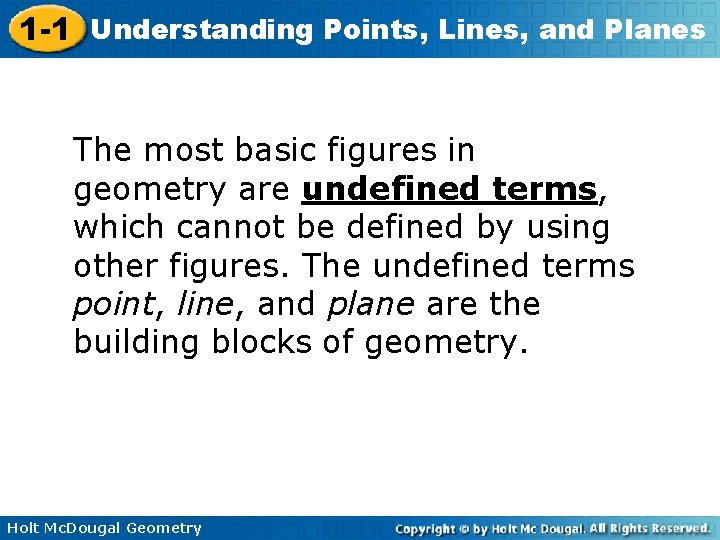 1-1 Understanding Points, Lines, and Planes

The most basic figures in geometry are undefined terms, which cannot be defined by using other figures. The undefined terms point, line, and plane are the building blocks of geometry.

Holt McDougal Geometry

Copyright © by Holt Mc Dougal. All Rights Reserved.